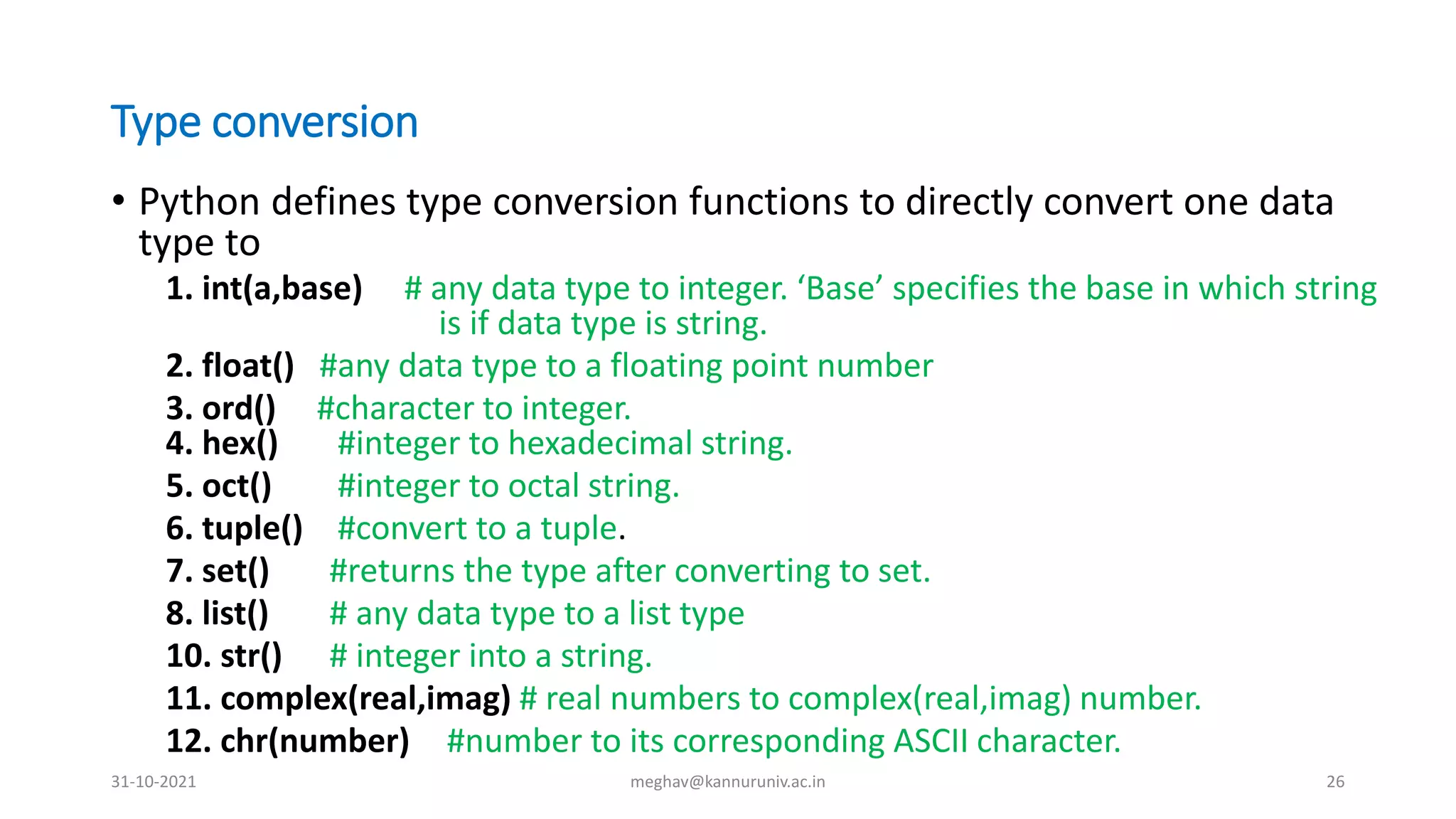 Type conversion

• Python defines type conversion functions to directly convert one data type to

1. int(a,base) # any data type to integer. ‘Base’ specifies the base in which string is if data type is string.
2. float() #any data type to a floating point number
3. ord() #character to integer.
4. hex() #integer to hexadecimal string.
5. oct() #integer to octal string.
6. tuple() #convert to a tuple.
7. set() #returns the type after converting to set.
8. list() # any data type to a list type
10. str() # integer into a string.
11. complex(real,imag) # real numbers to complex(real,imag) number.
12. chr(number) #number to its corresponding ASCII character.

31-10-2021 meghav@kannuruniv.ac.in 26